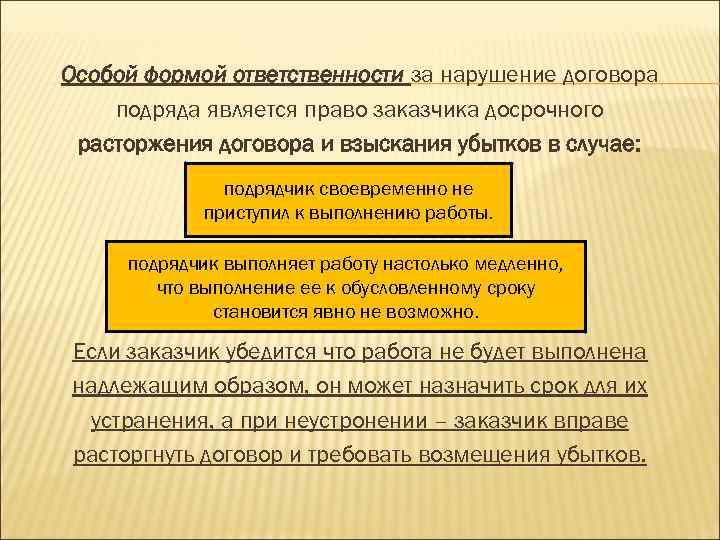 Особой формой ответственности за нарушение договора подряда является право заказчика досрочного расторжения договора и взыскания убытков в случае:

подрядчик своевременно не приступил к выполнению работы.

подрядчик выполняет работу настолько медленно, что выполнение ее к обусловленному сроку становится явно не возможно.

Если заказчик убедится что работа не будет выполнена надлежащим образом, он может назначить срок для их устранения, а при неустронении – заказчик вправе расторгнуть договор и требовать возмещения убытков.